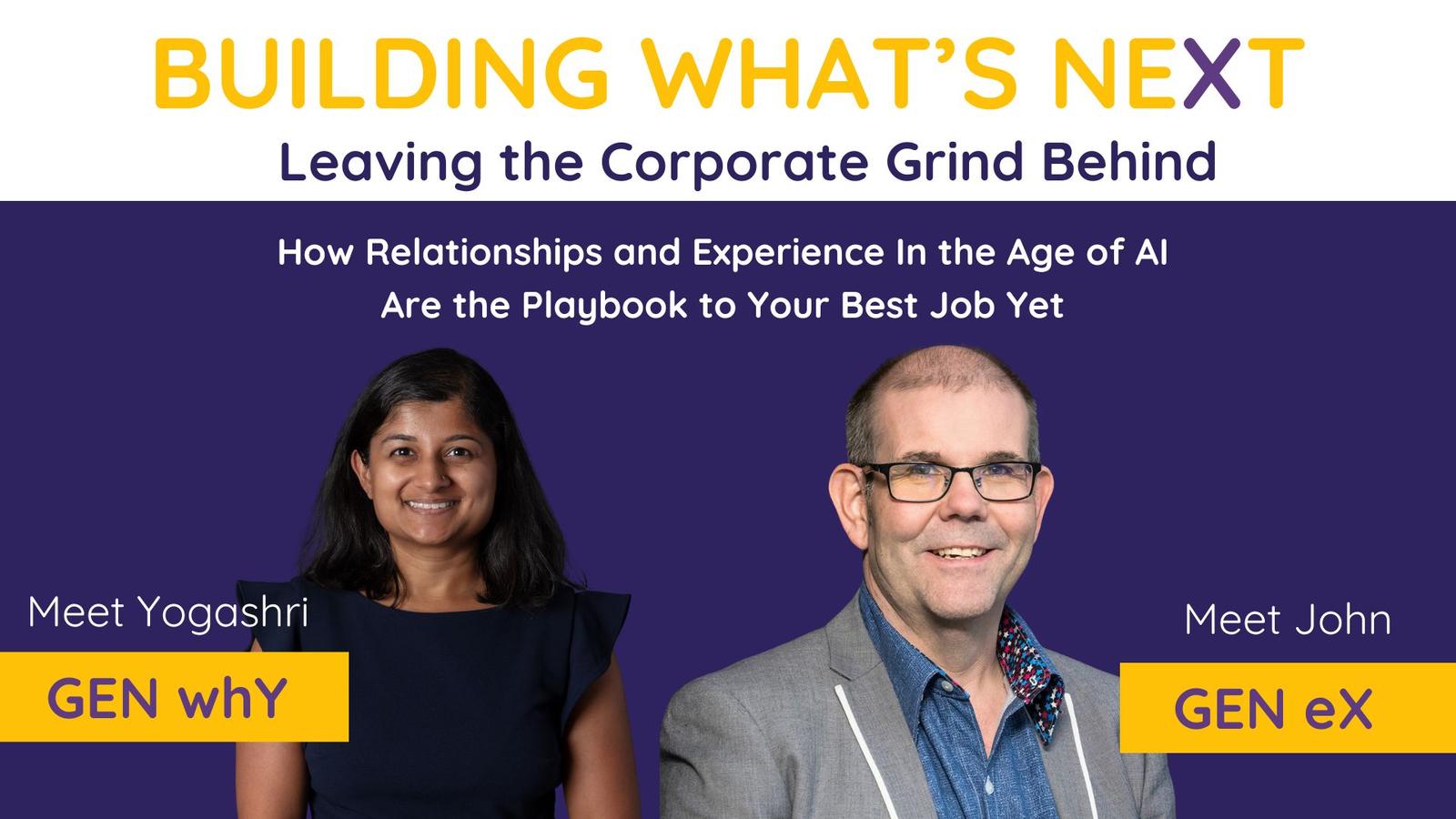 BUILDING WHAT'S NEXT

Leaving the Corporate Grind Behind

How Relationships and Experience In the Age of AI Are the Playbook to Your Best Job Yet

Meet Yogashri

GEN whY

Meet John

GEN eX